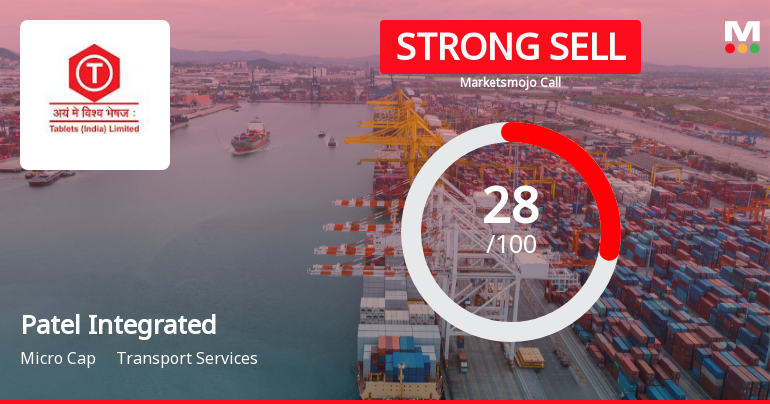 T
अयं मे विश्व भेषज :
Tablets (India) Limited

STRONG SELL
Marketsmojo Call

M

28
/100

Patel Integrated
Micro Cap Transport Services